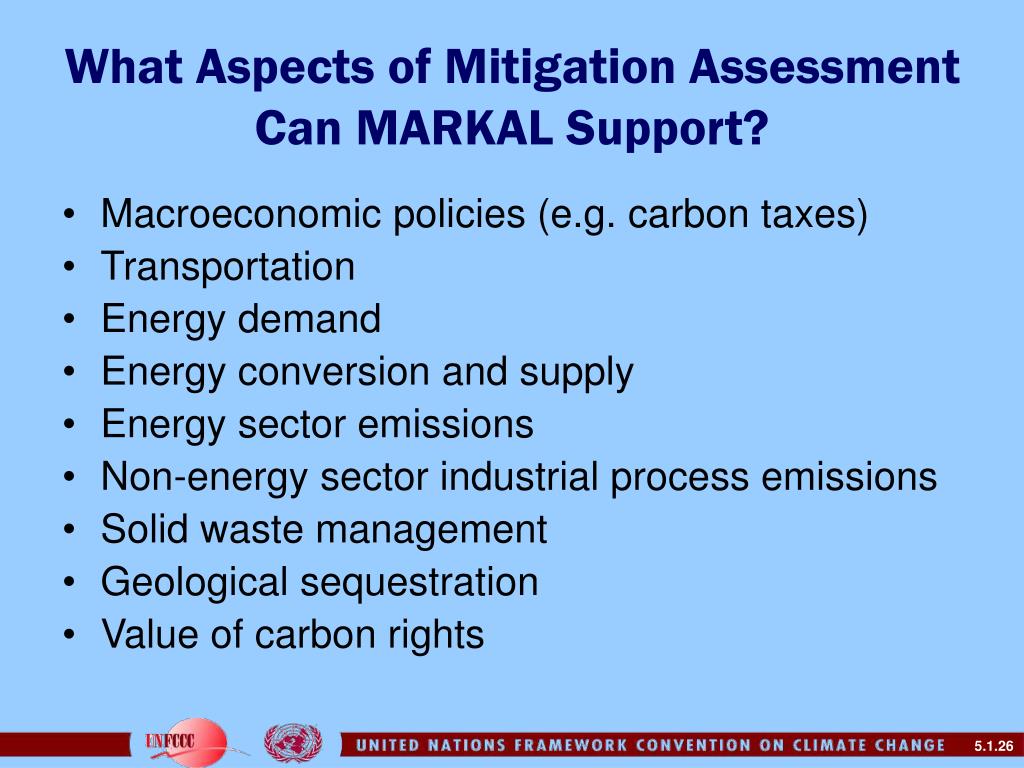 What Aspects of Mitigation Assessment Can MARKAL Support?

• Macroeconomic policies (e.g. carbon taxes)
• Transportation
• Energy demand
• Energy conversion and supply
• Energy sector emissions
• Non-energy sector industrial process emissions
• Solid waste management
• Geological sequestration
• Value of carbon rights

UNFCCC

UNITED NATIONS FRAMEWORK CONVENTION ON CLIMATE CHANGE

5.1.26